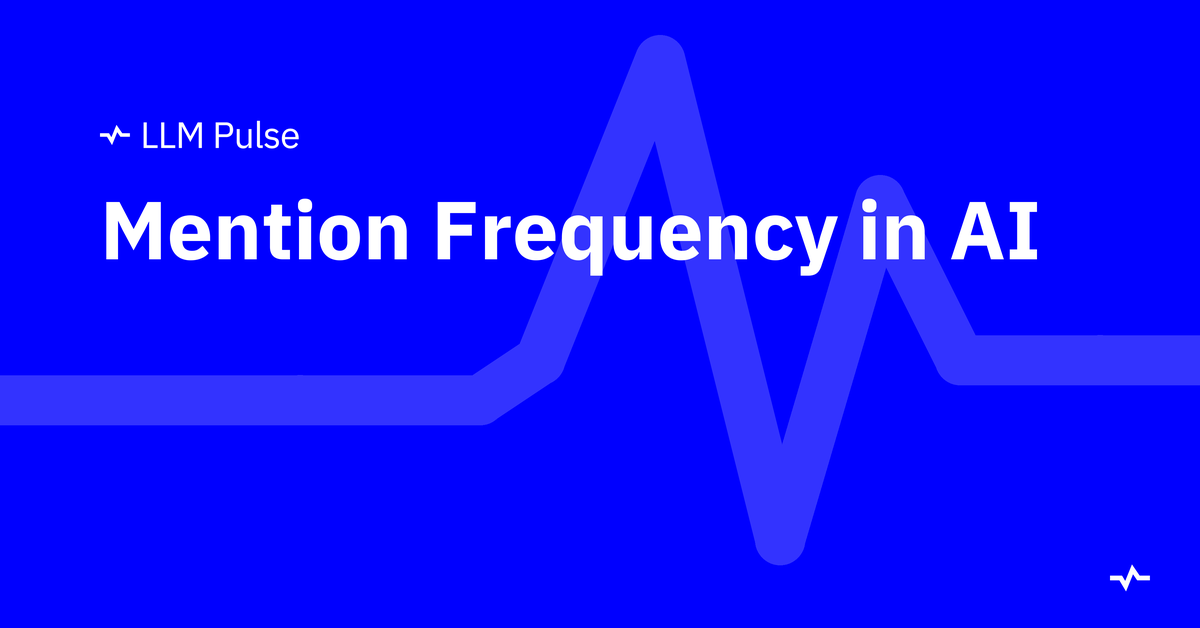 LLM Pulse

Mention Frequency in AI